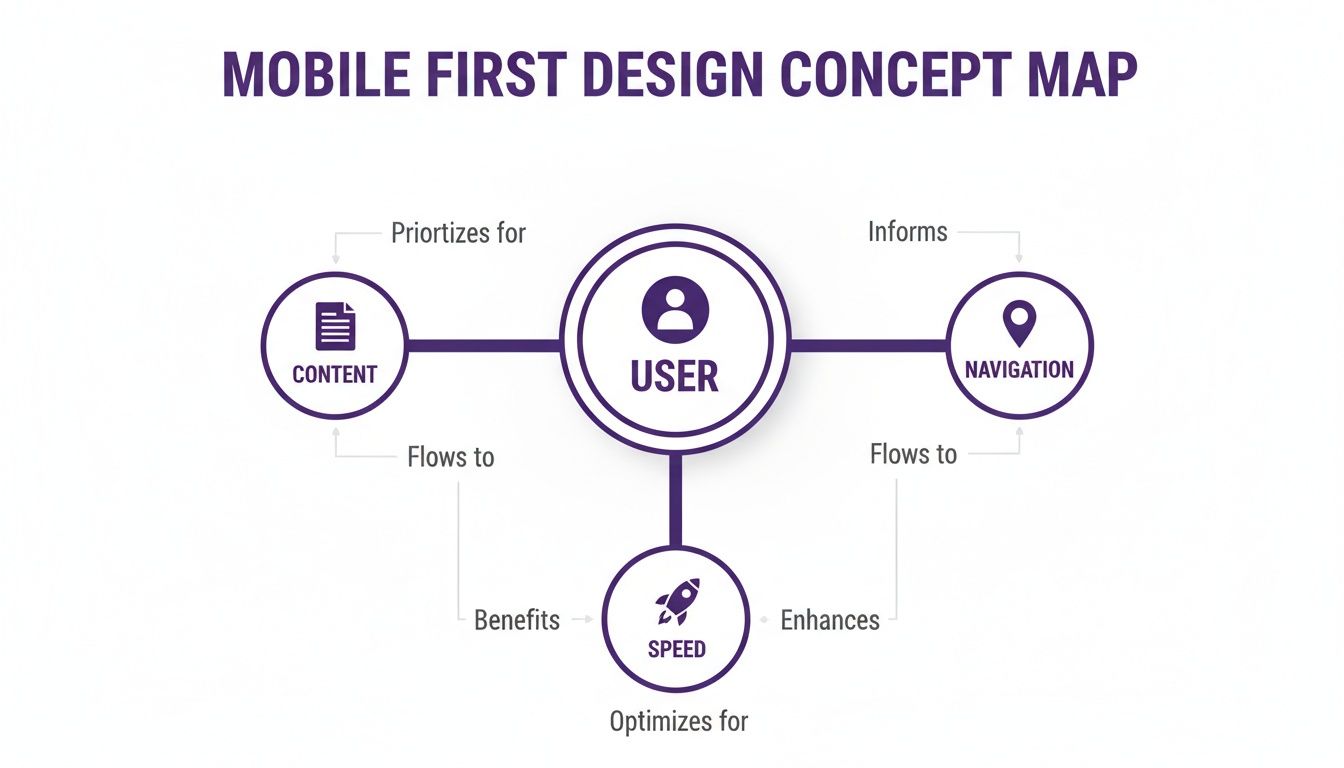 MOBILE FIRST DESIGN CONCEPT MAP

Priortizes for

Informs

CONTENT

USER

NAVIGATION

Flows to

Flows to

Benefits

SPEED

Enhances

Optimizes for